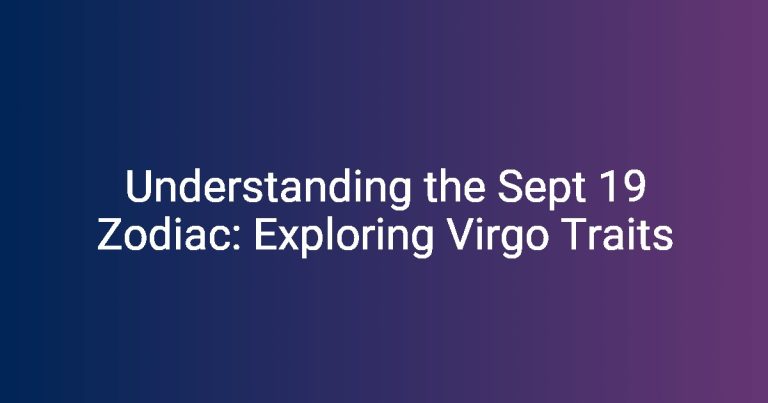 Understanding the Sept 19 Zodiac: Exploring Virgo Traits